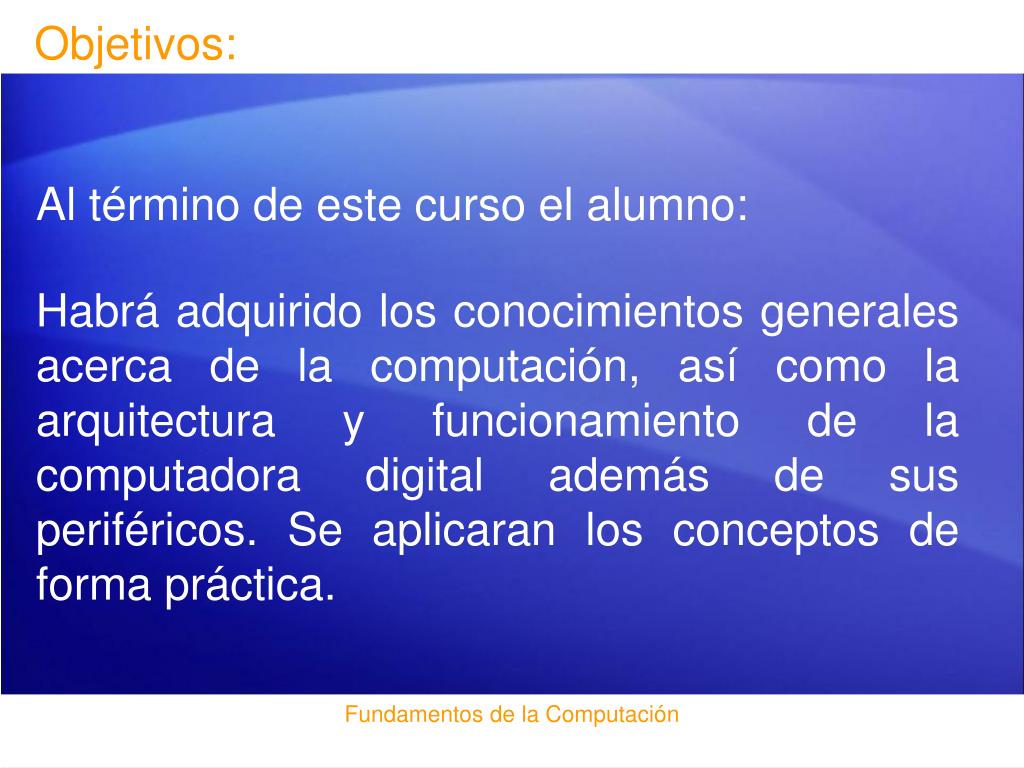 Objetivos:

Al término de este curso el alumno:

Habrá adquirido los conocimientos generales acerca de la computación, así como la arquitectura y funcionamiento de la computadora digital además de sus periféricos. Se aplicaran los conceptos de forma práctica.

Fundamentos de la Computación